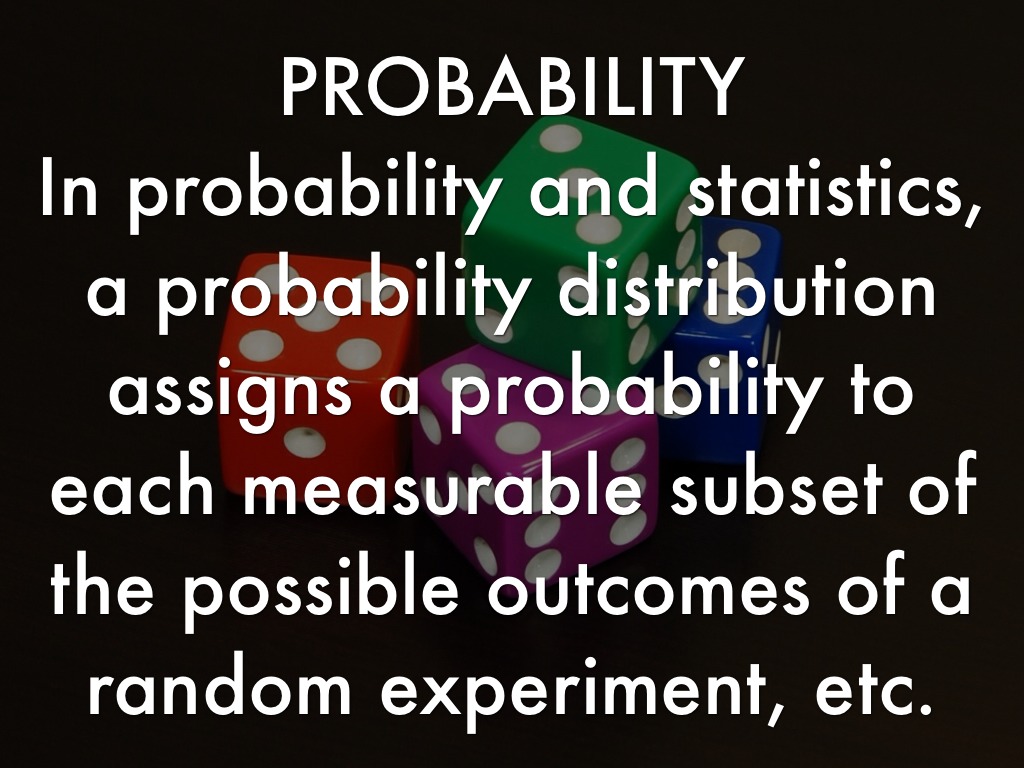 PROBABILITY

In probability and statistics, a probability distribution assigns a probability to each measurable subset of the possible outcomes of a random experiment, etc.